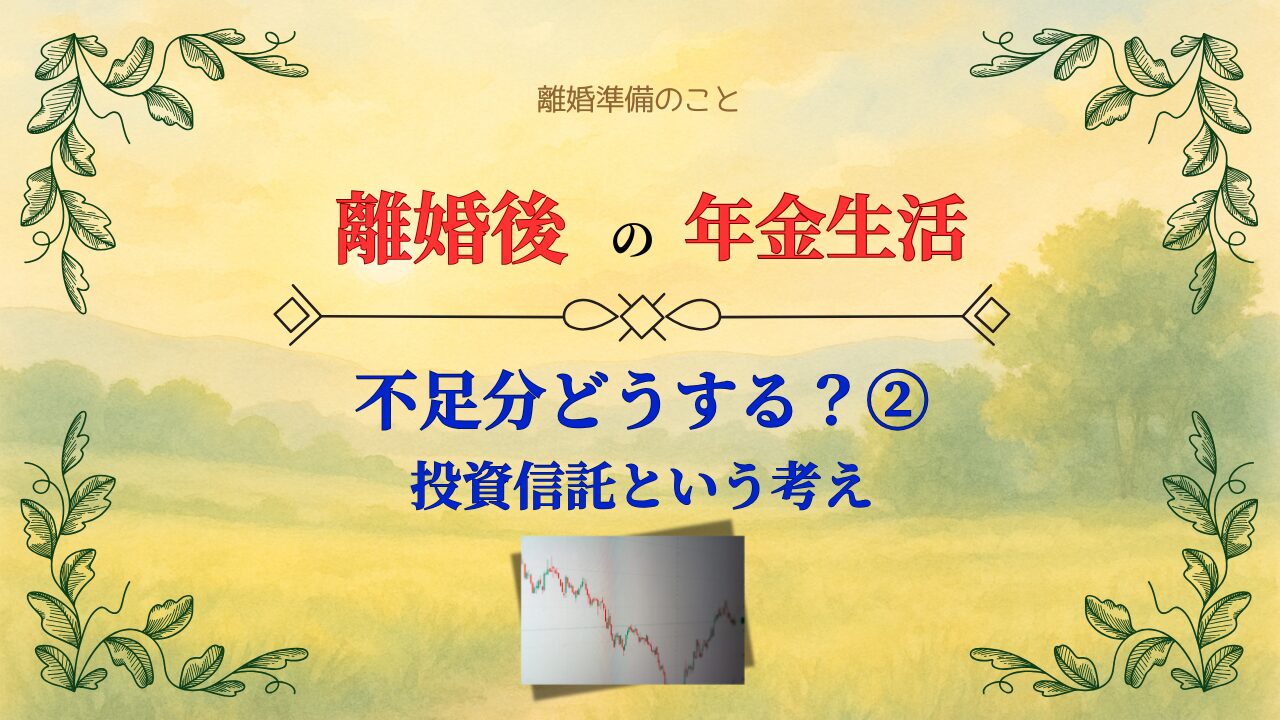 離婚準備のこと

離婚後 の 年金生活

不足分どうする？②

投資信託という考え